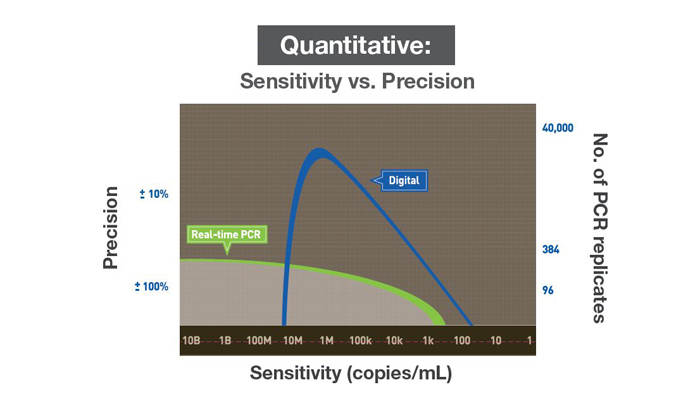 Quantitative:
Sensitivity vs. Precision

Precision

± 10%

± 100%

Real-time PCR

Digital

40,000

384

96

No. of PCR replicates

10B 1B 100M 10M 1M 100k 10k 1k 100 10 1

Sensitivity (copies/mL)